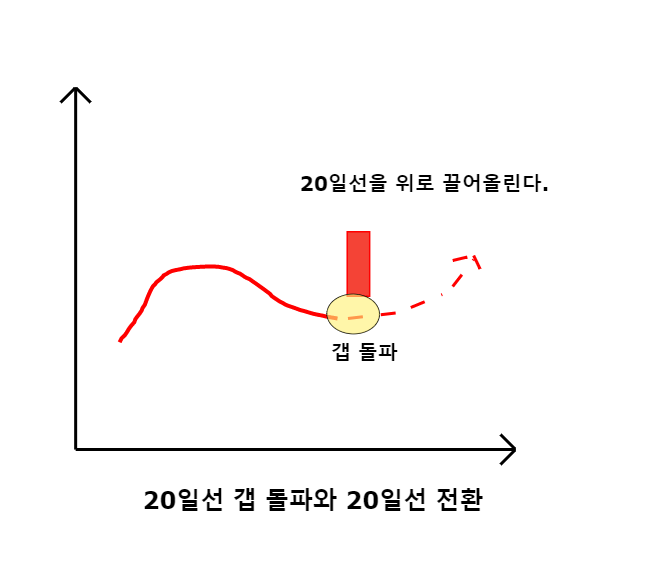 20일선을 위로 끌어올린다.

갭 돌파

20일선 갭 돌파와 20일선 전환